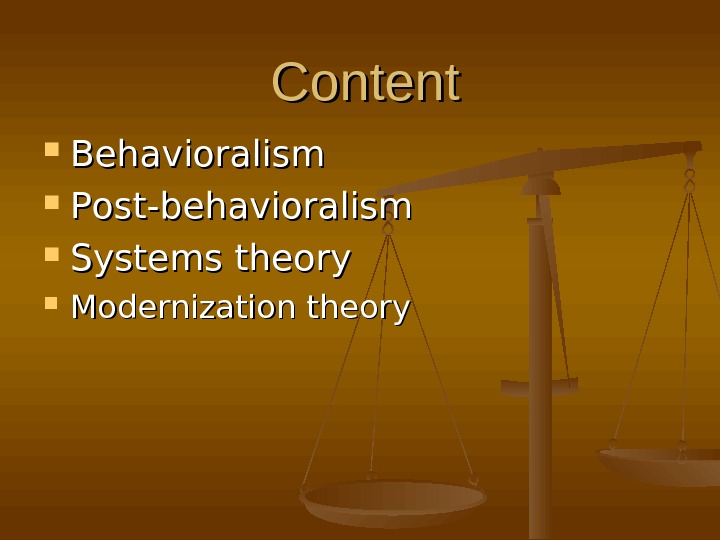 Content

- Behavioralism
- Post-behavioralism
- Systems theory
- Modernization theory